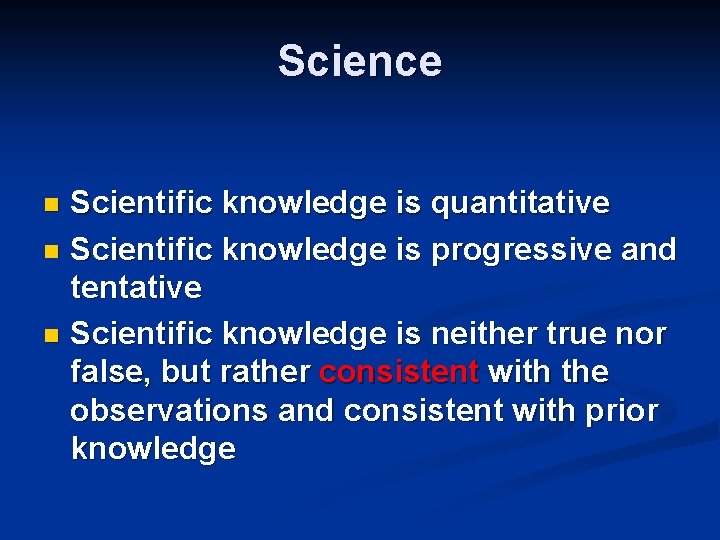 Science

- Scientific knowledge is quantitative
- Scientific knowledge is progressive and tentative
- Scientific knowledge is neither true nor false, but rather consistent with the observations and consistent with prior knowledge